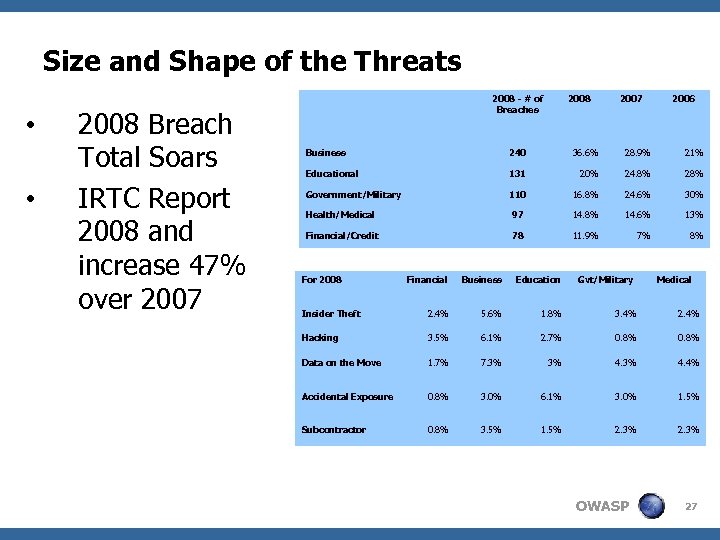 Size and Shape of the Threats

• 2008 Breach Total Soars

• IRTC Report 2008 and increase 47% over 2007

| | 2008 - # of Breaches | 2008 | 2007 | 2006 |
|---|---|---|---|---|
| Business | 240 | 36.6% | 28.9% | 21% |
| Educational | 131 | 20% | 24.8% | 28% |
| Government/Military | 110 | 16.8% | 24.6% | 30% |
| Health/Medical | 97 | 14.8% | 14.6% | 13% |
| Financial/Credit | 78 | 11.9% | 7% | 8% |

| For 2008 | Financial | Business | Education | Gvt/Military | Medical |
|---|---|---|---|---|---|
| Insider Theft | 2.4% | 5.6% | 1.8% | 3.4% | 2.4% |
| Hacking | 3.5% | 6.1% | 2.7% | 0.8% | 0.8% |
| Data on the Move | 1.7% | 7.3% | 3% | 4.3% | 4.4% |
| Accidental Exposure | 0.8% | 3.0% | 6.1% | 3.0% | 1.5% |
| Subcontractor | 0.8% | 3.5% | 1.5% | 2.3% | 2.3% |

OWASP 27